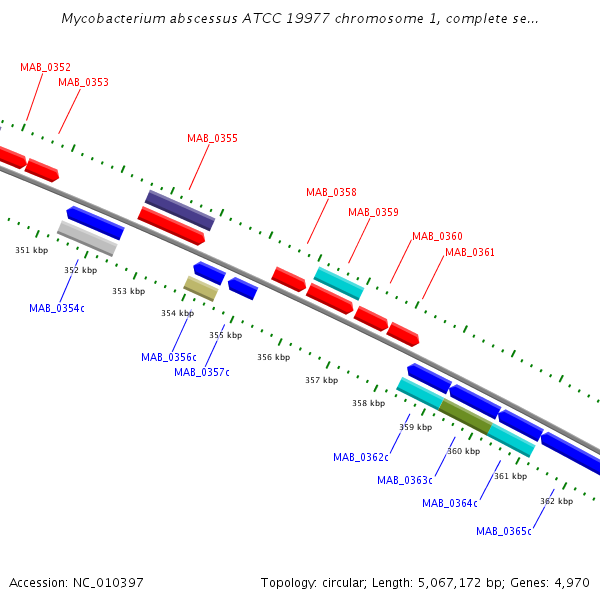 Mycobacterium abscessus ATCC 19977 chromosome 1, complete se...

MAB_0352
MAB_0353
MAB_0355
MAB_0358
MAB_0359
MAB_0360
MAB_0361

351 kbp
352 kbp
353 kbp
354 kbp
355 kbp
356 kbp
357 kbp
358 kbp
359 kbp
360 kbp
361 kbp
362 kbp

MAB_0354c
MAB_0356c
MAB_0357c
MAB_0362c
MAB_0363c
MAB_0364c
MAB_0365c

Accession: NC_010397

Topology: circular; Length: 5,067,172 bp; Genes: 4,970